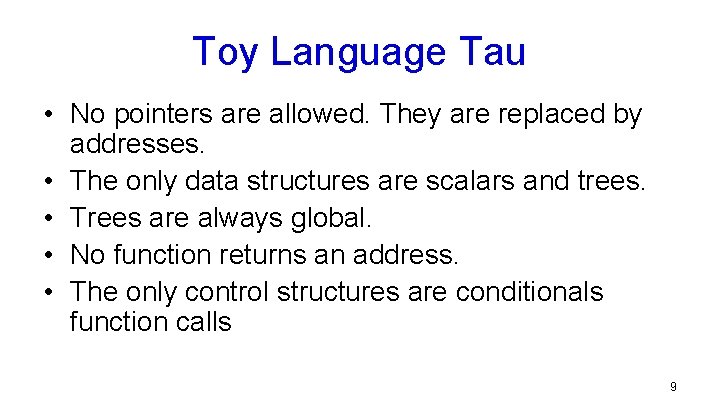 Toy Language Tau

• No pointers are allowed. They are replaced by addresses.
• The only data structures are scalars and trees.
• Trees are always global.
• No function returns an address.
• The only control structures are conditionals function calls

9